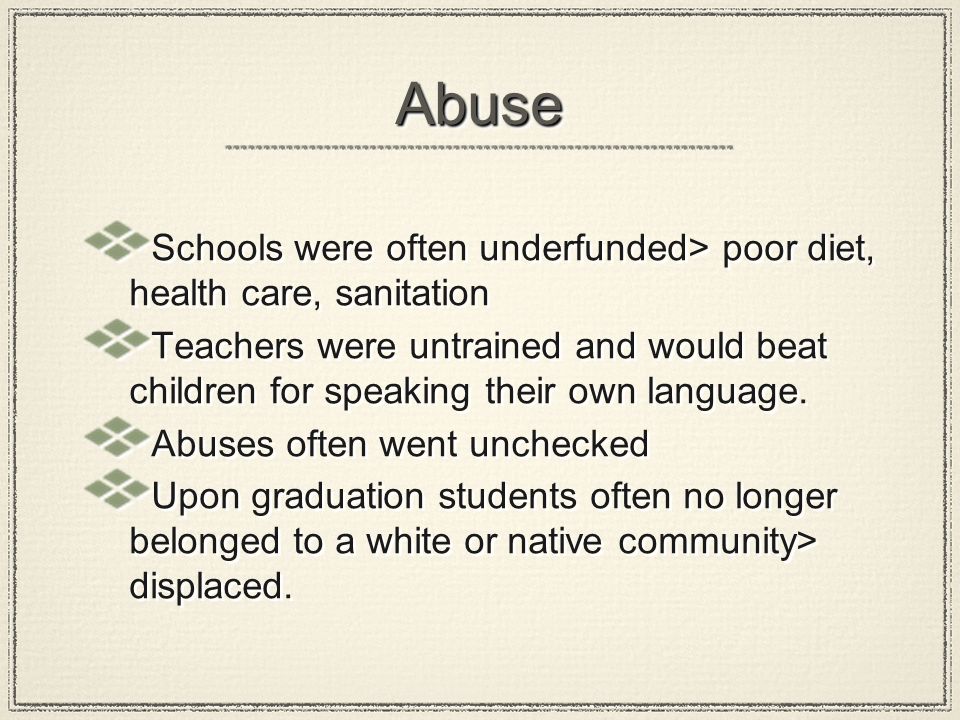 Abuse

Schools were often underfunded> poor diet, health care, sanitation

Teachers were untrained and would beat children for speaking their own language.

Abuses often went unchecked

Upon graduation students often no longer belonged to a white or native community> displaced.